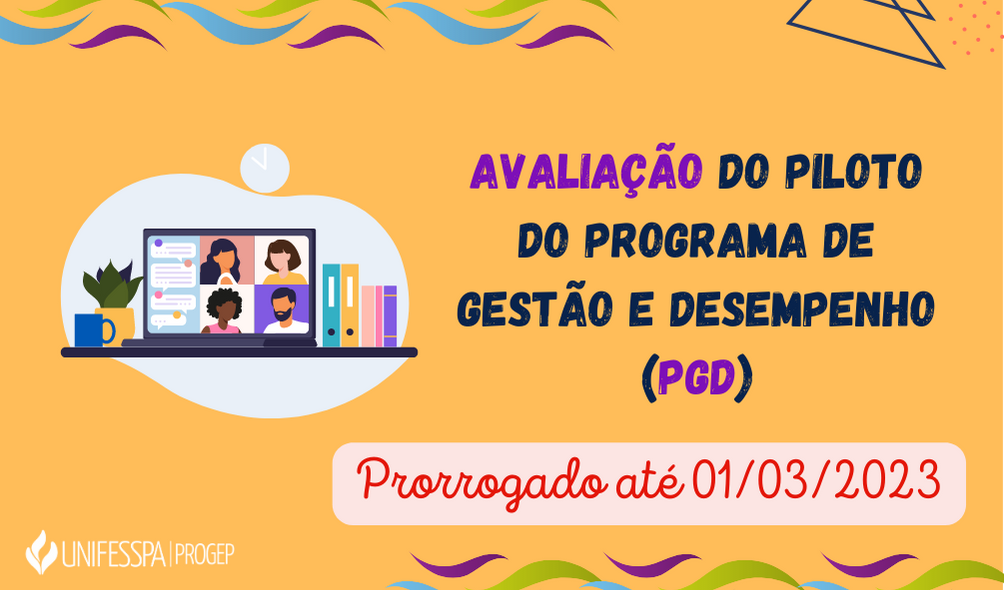 AVALIAÇÃO DO PILOTO DO PROGRAMA DE GESTÃO E DESEMPENHO (PGD)

Prorrogado até 01/03/2023

UNIFESSPA | PROGEP